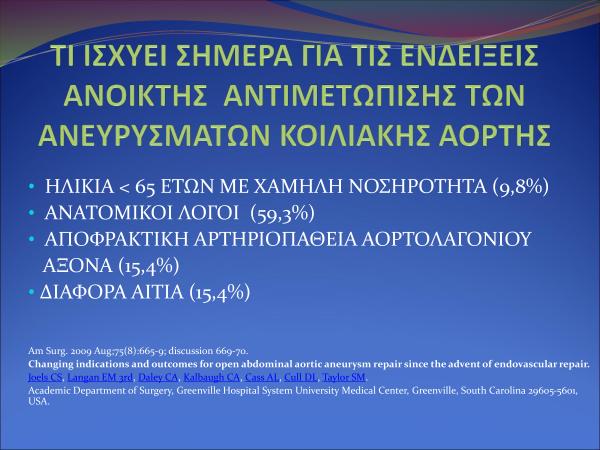 ΤΙ ΙΣΧΥΕΙ ΣΗΜΕΡΑ ΓΙΑ ΤΙΣ ΕΝΔΕΙΞΕΙΣ ΑΝΟΙΚΤΗΣ ΑΝΤΙΜΕΤΩΠΙΣΗΣ ΤΩΝ ΑΝΕΥΡΥΣΜΑΤΩΝ ΚΟΙΛΙΑΚΗΣ ΑΟΡΤΗΣ

• ΗΛΙΚΙΑ < 65 ΕΤΩΝ ΜΕ ΧΑΜΗΛΗ ΝΟΣΗΡΟΤΗΤΑ (9,8%)
• ΑΝΑΤΟΜΙΚΟΙ ΛΟΓΟΙ (59,3%)
• ΑΠΟΦΡΑΚΤΙΚΗ ΑΡΤΗΡΙΟΠΑΘΕΙΑ ΑΟΡΤΟΛΑΓΟΝΙΟΥ ΑΞΟΝΑ (15,4%)
• ΔΙΑΦΟΡΑ ΑΙΤΙΑ (15,4%)

Am Surg. 2009 Aug;75(8):665-9; discussion 669-70.
Changing indications and outcomes for open abdominal aortic aneurysm repair since the advent of endovascular repair.
Joels CS, Langan EM 3rd, Daley CA, Kalbaugh CA, Cass AL, Cull DL, Taylor SM.
Academic Department of Surgery, Greenville Hospital System University Medical Center, Greenville, South Carolina 29605-5601, USA.